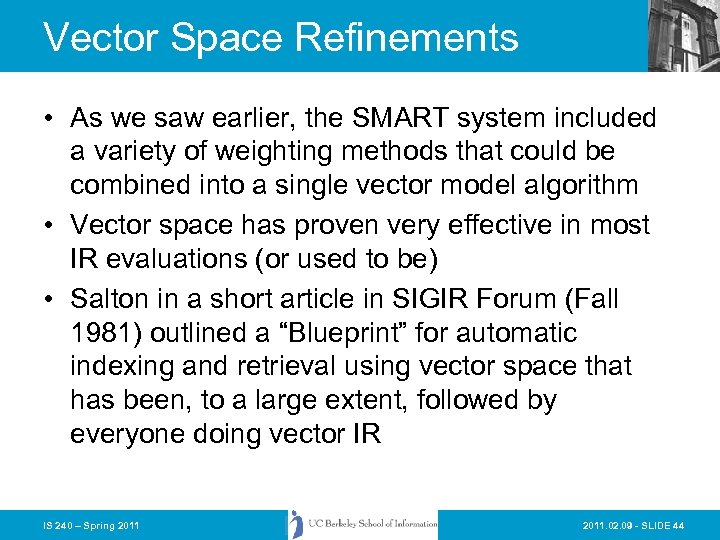 Vector Space Refinements

• As we saw earlier, the SMART system included a variety of weighting methods that could be combined into a single vector model algorithm

• Vector space has proven very effective in most IR evaluations (or used to be)

• Salton in a short article in SIGIR Forum (Fall 1981) outlined a “Blueprint” for automatic indexing and retrieval using vector space that has been, to a large extent, followed by everyone doing vector IR

IS 240 – Spring 2011

UC Berkeley School of Information

2011.02.09 - SLIDE 44